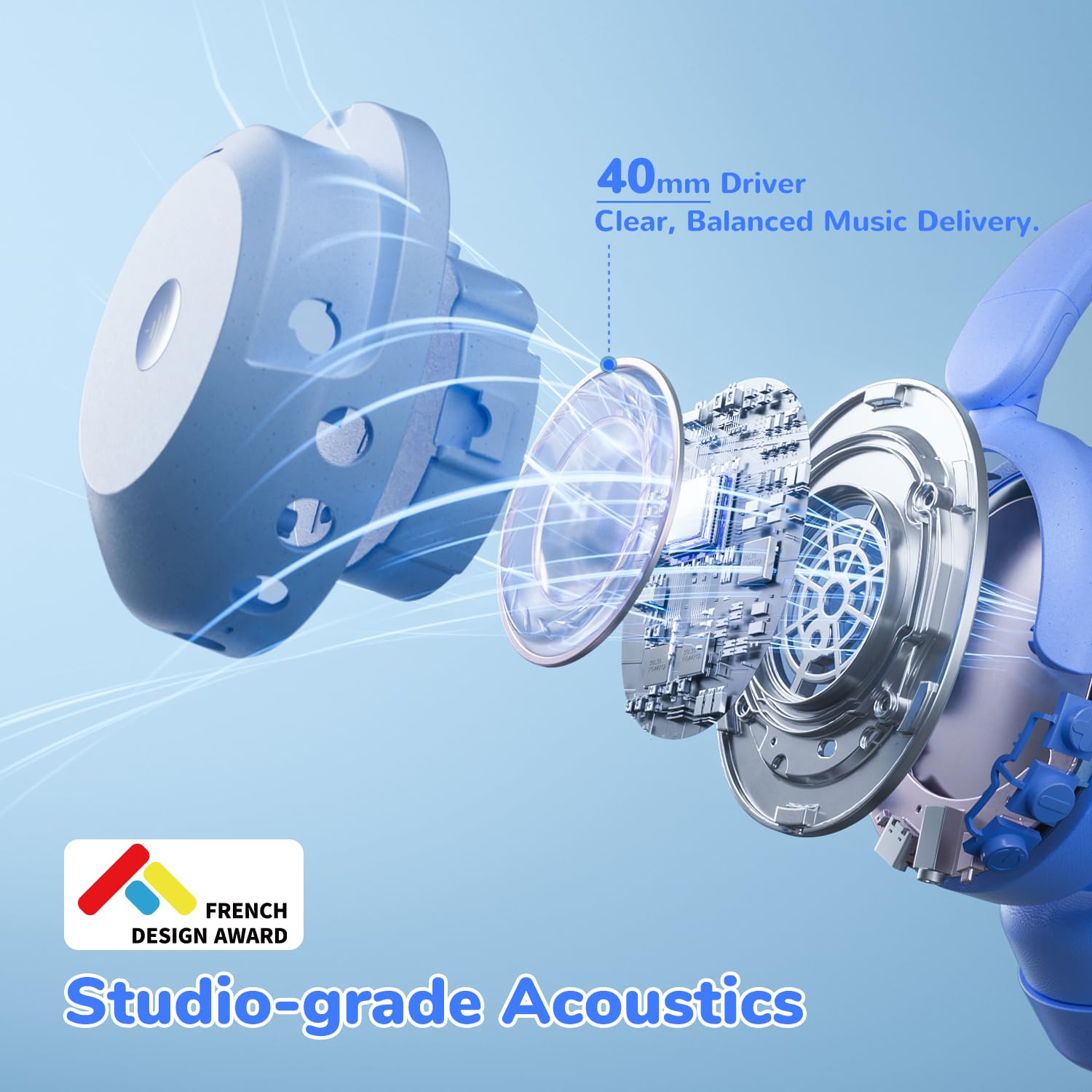 40mm Driver
Clear, Balanced Music Delivery.

FRENCH
DESIGN AWARD

Studio-grade Acoustics